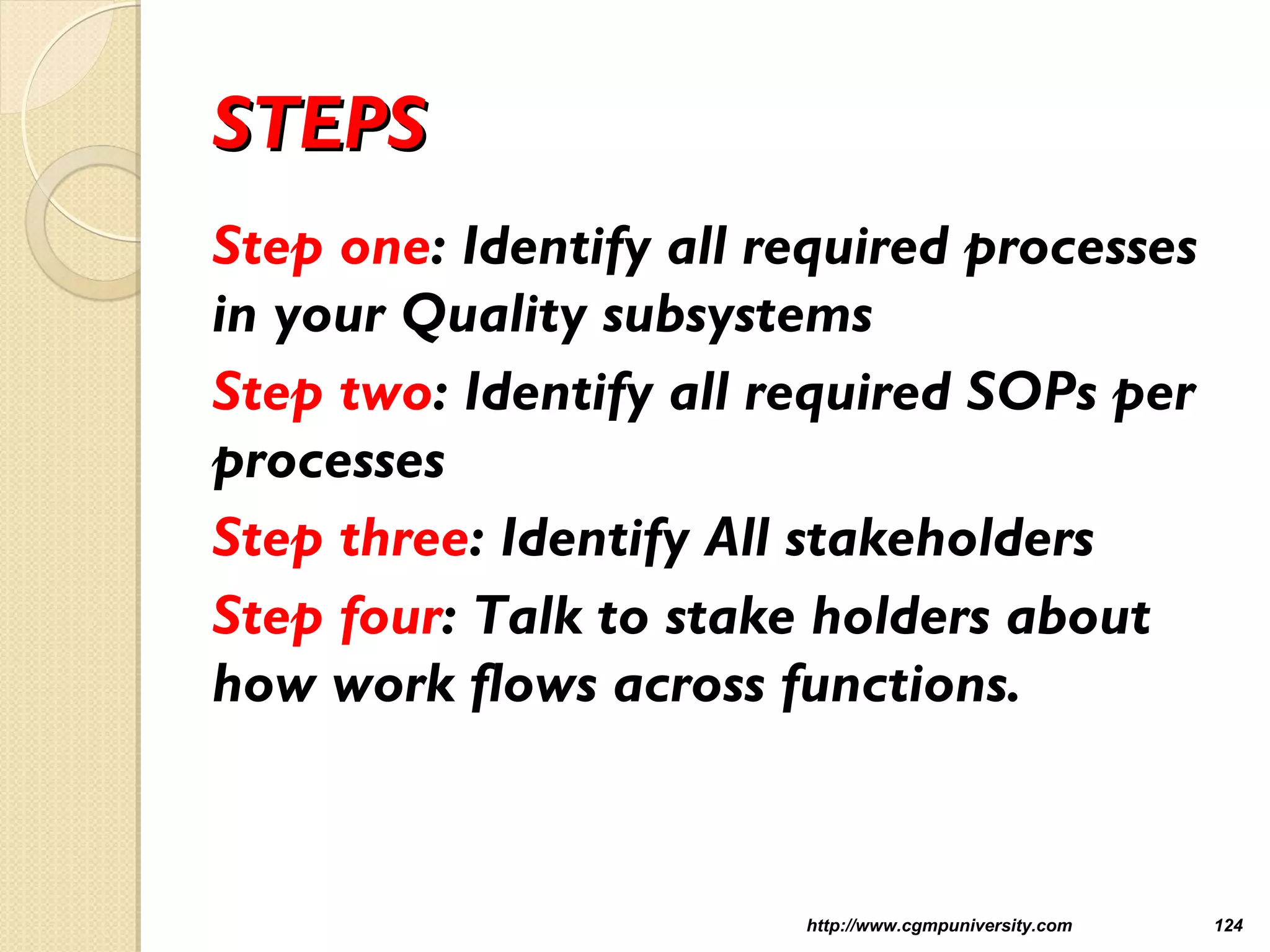 STEPS

Step one: Identify all required processes in your Quality subsystems

Step two: Identify all required SOPs per processes

Step three: Identify All stakeholders

Step four: Talk to stake holders about how work flows across functions.

http://www.cgmpuniversity.com 124